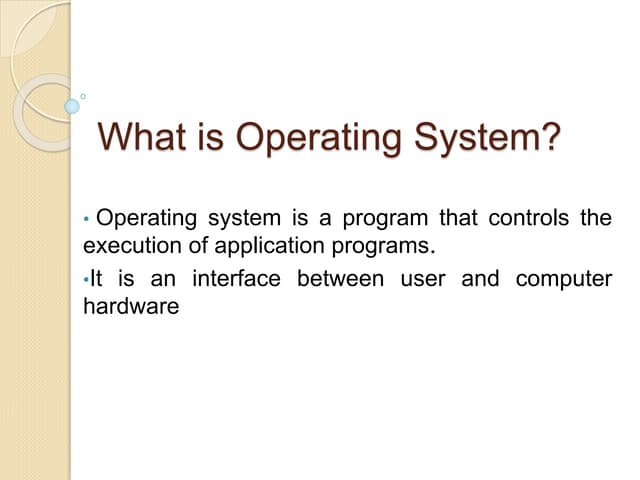 What is Operating System?

• Operating system is a program that controls the execution of application programs.

•It is an interface between user and computer hardware